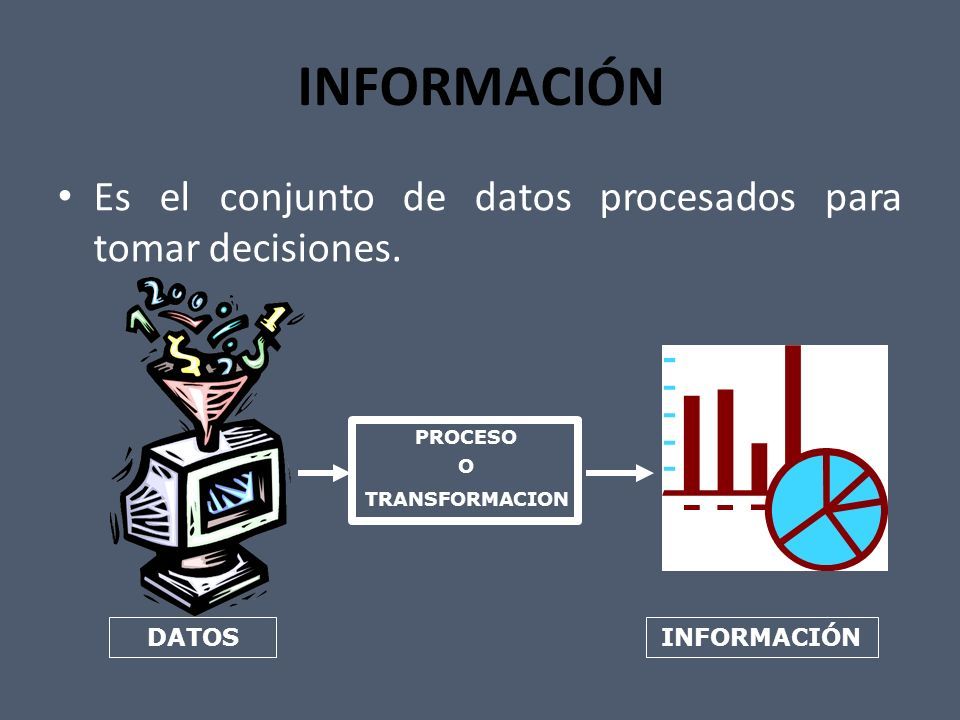 INFORMACIÓN

• Es el conjunto de datos procesados para tomar decisiones.

PROCESO
O
TRANSFORMACION

DATOS

INFORMACIÓN